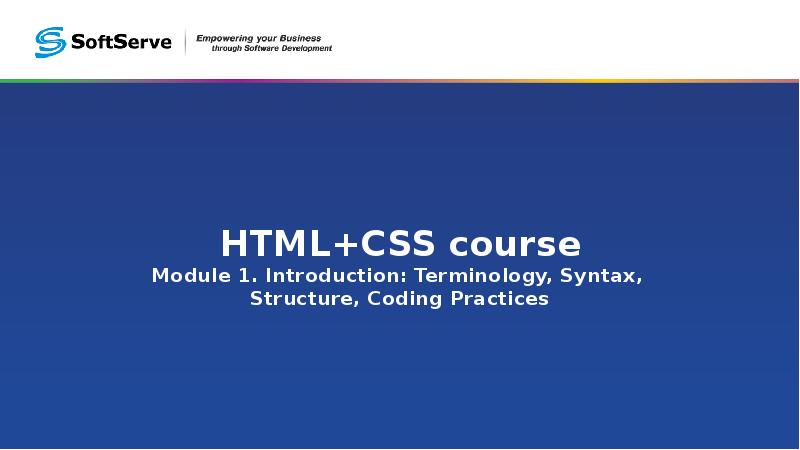 SoftServe

Empowering your Business through Software Development

HTML+CSS course

Module 1. Introduction: Terminology, Syntax, Structure, Coding Practices